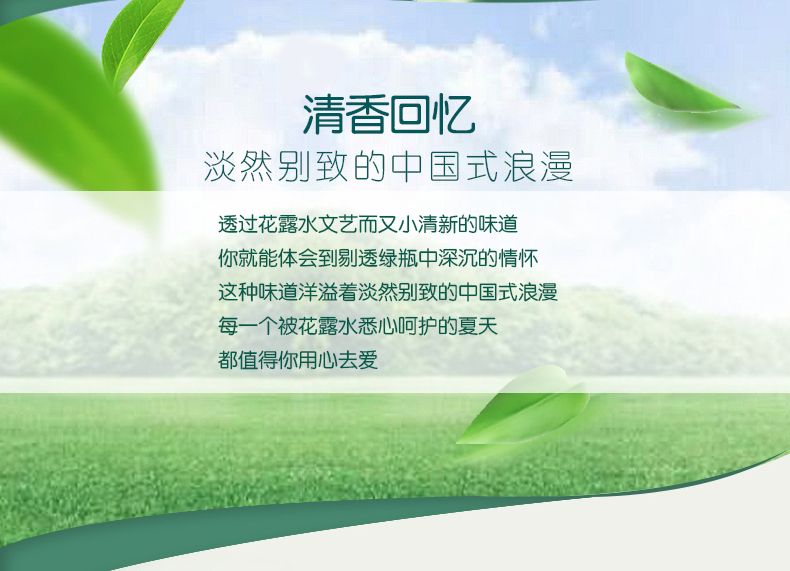 清香回忆
淡然别致的中国式浪漫

透过花露水文艺而又小清新的味道
你就能体会到剔透绿瓶中深沉的情怀
这种味道洋溢着淡然别致的中国式浪漫
每一个被花露水悉心呵护的夏天
都值得你用心去爱